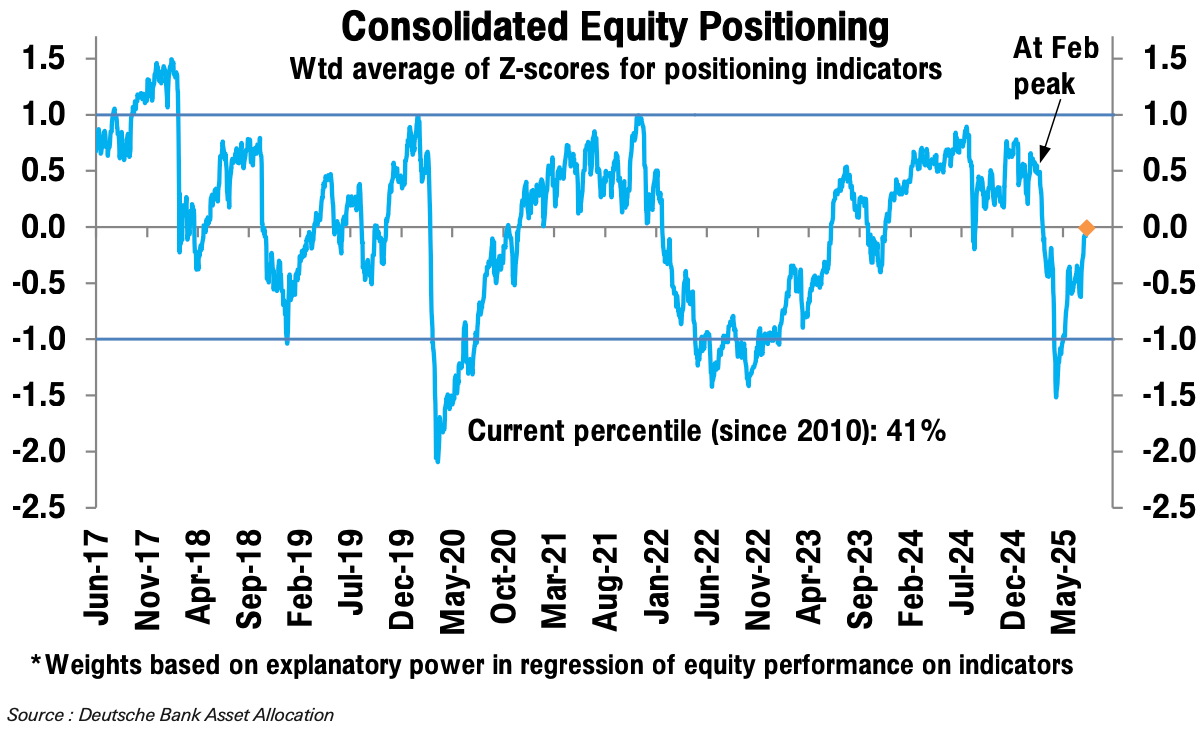 Consolidated Equity Positioning
Wtd average of Z-scores for positioning indicators

At Feb peak

1.5
1.0
0.5
0.0
-0.5
-1.0
-1.5
-2.0
-2.5

1.5
1.0
0.5
0.0
-0.5
-1.0
-1.5
-2.0
-2.5

Current percentile (since 2010): 41%

Jun-17 Nov-17 Apr-18 Sep-18 Feb-19 Jul-19 Dec-19 May-20 Oct-20 Mar-21 Aug-21 Jan-22 Jun-22 Nov-22 Apr-23 Sep-23 Feb-24 Jul-24 Dec-24 May-25

*Weights based on explanatory power in regression of equity performance on indicators

Source : Deutsche Bank Asset Allocation